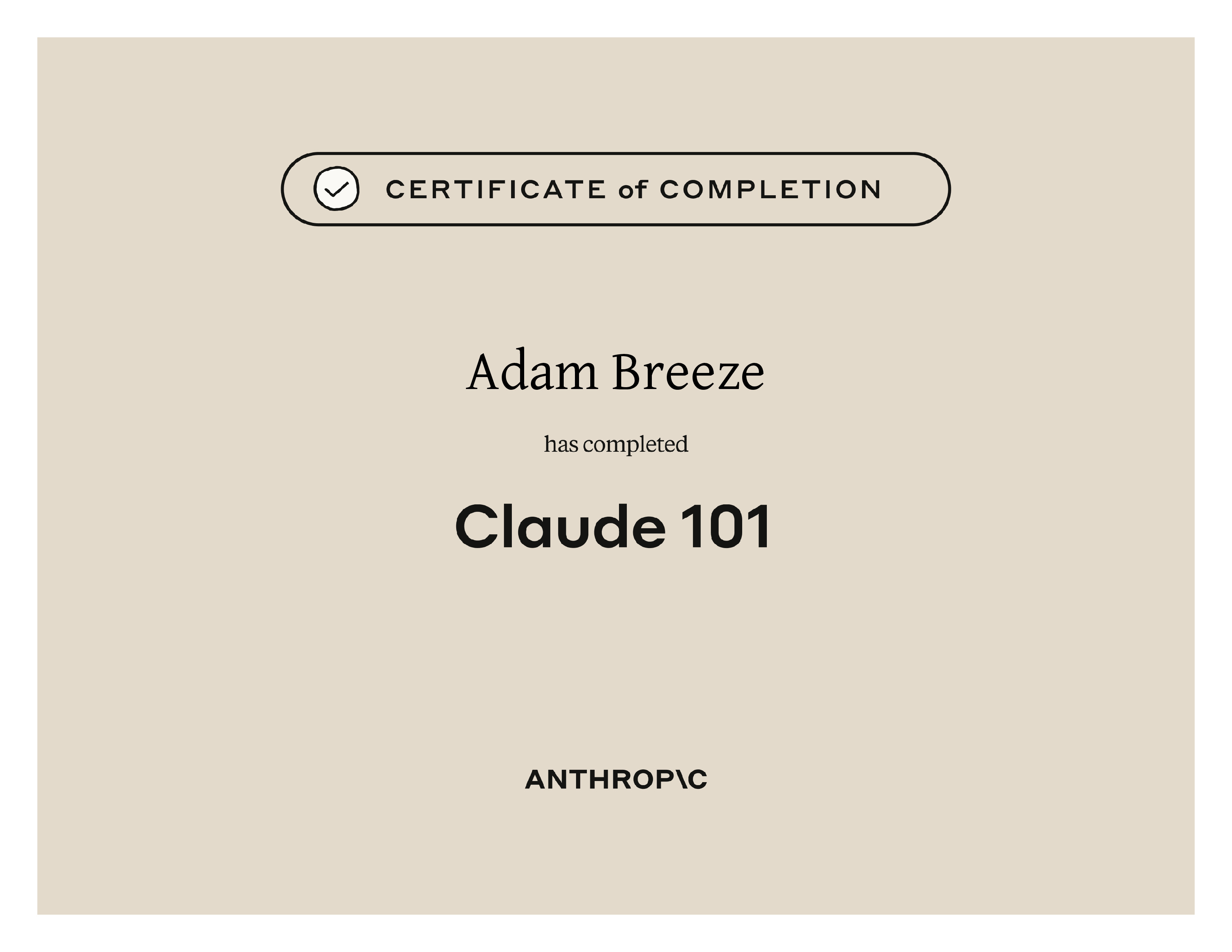 CERTIFICATE of COMPLETION

Adam Breeze

has completed

Claude 101

ANTHROP\C